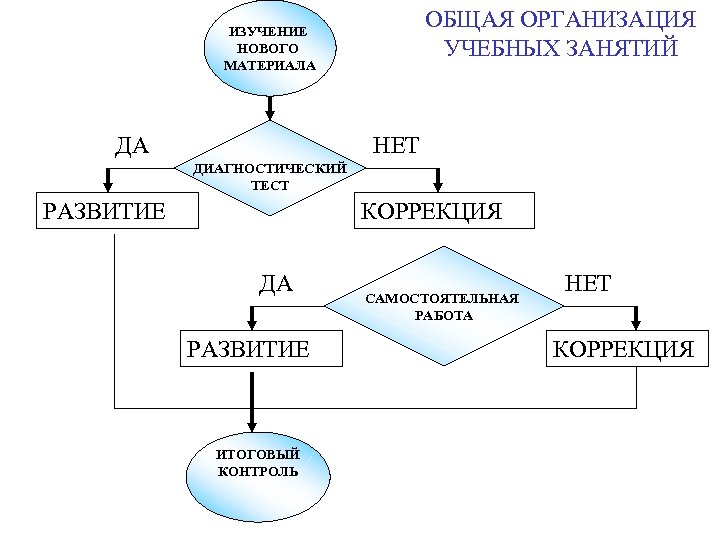 ОБЩАЯ ОРГАНИЗАЦИЯ УЧЕБНЫХ ЗАНЯТИЙ

ИЗУЧЕНИЕ НОВОГО МАТЕРИАЛА

ДА

ДИАГНОСТИЧЕСКИЙ ТЕСТ

НЕТ

РАЗВИТИЕ

КОРРЕКЦИЯ

ДА

САМОСТОЯТЕЛЬНАЯ РАБОТА

НЕТ

РАЗВИТИЕ

КОРРЕКЦИЯ

ИТОГОВЫЙ КОНТРОЛЬ